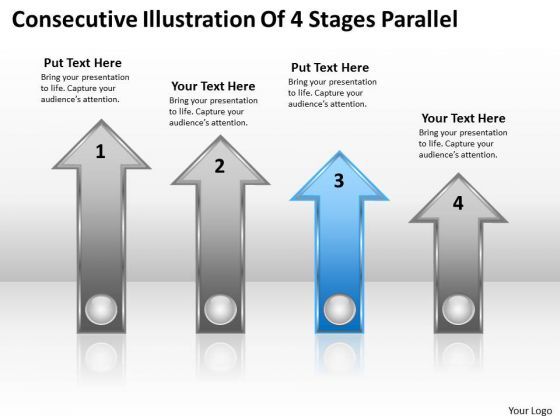 Consecutive Illustration Of 4 Stages Parallel

Put Text Here
Bring your presentation to life. Capture your audience's attention.

1

Your Text Here
Bring your presentation to life. Capture your audience's attention.

2

Put Text Here
Bring your presentation to life. Capture your audience's attention.

3

Your Text Here
Bring your presentation to life. Capture your audience's attention.

4

Your Logo